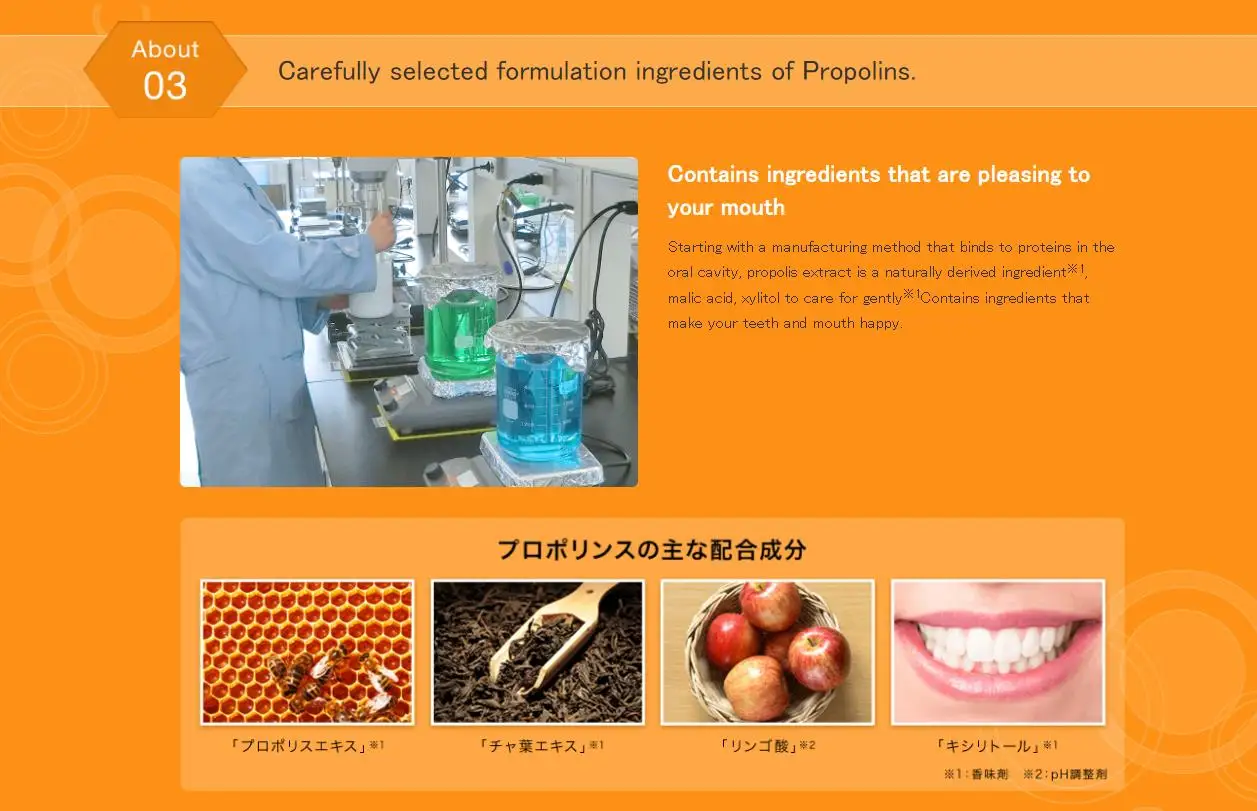 About
03

Carefully selected formulation ingredients of Propolins.

Contains ingredients that are pleasing to your mouth

Starting with a manufacturing method that binds to proteins in the oral cavity, propolis extract is a naturally derived ingredient※1, malic acid, xylitol to care for gently※1Contains ingredients that make your teeth and mouth happy.

プロポリンスの主な配合成分

「プロポリスエキス」※1

「チャ葉エキス」※1

「リンゴ酸」※2

「キシリトール」※1

※1：香味剤　※2：pH調整剤